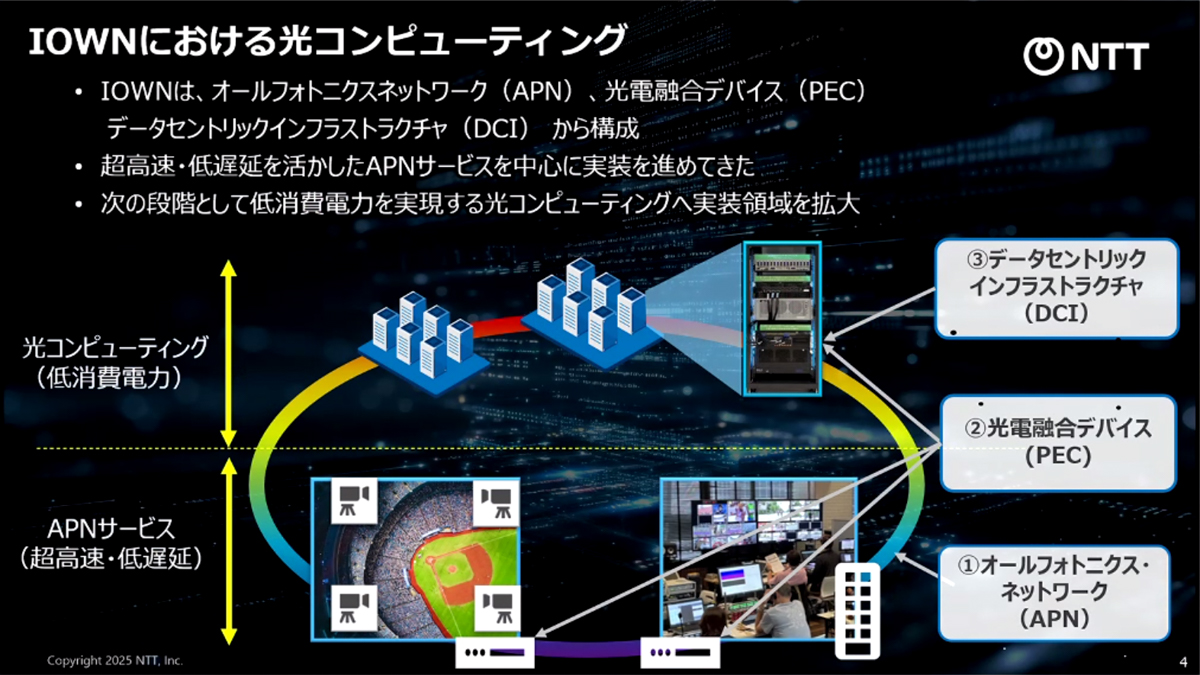 IOWNにおける光コンピューティング

NTT

• IOWNは、オールフォトニクスネットワーク（APN）、光電融合デバイス（PEC）データセントリックインフラストラクチャ（DCI） から構成
• 超高速・低遅延を活かしたAPNサービスを中心に実装を進めてきた
• 次の段階として低消費電力を実現する光コンピューティングへ実装領域を拡大

光コンピューティング
（低消費電力）

APNサービス
（超高速・低遅延）

③データセントリック
インフラストラクチャ
（DCI）

②光電融合デバイス
（PEC）

①オールフォトニクス・
ネットワーク
（APN）

Copyright 2025 NTT, Inc.

4